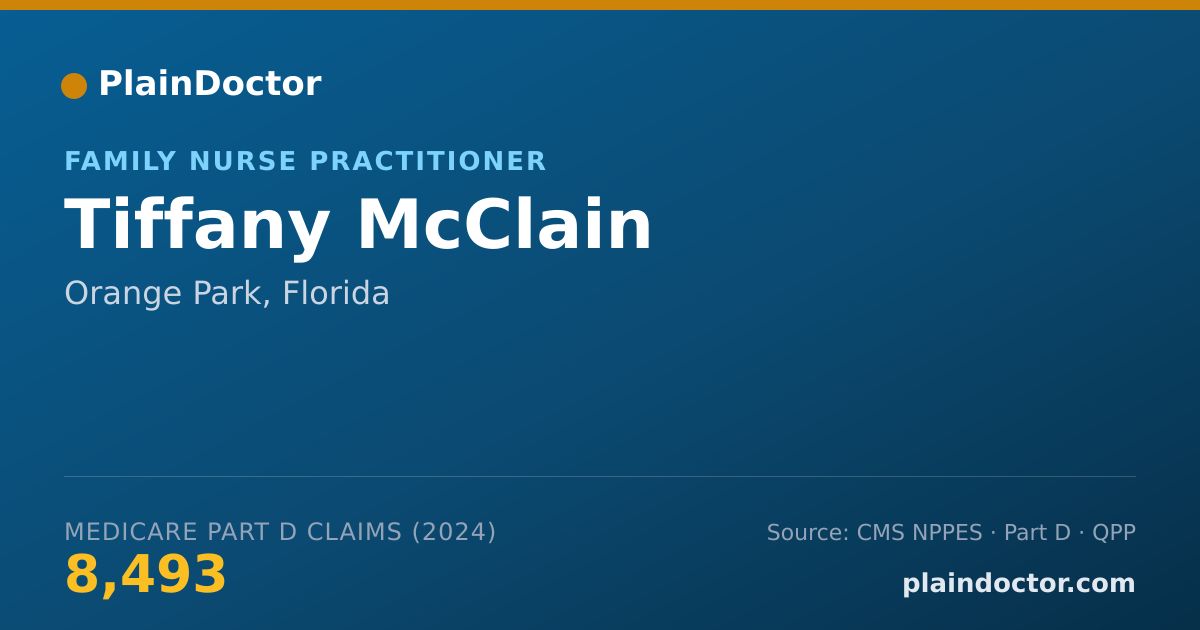 PlainDoctor

FAMILY NURSE PRACTITIONER

Tiffany McClain

Orange Park, Florida

MEDICARE PART D CLAIMS (2024)

8,493

Source: CMS NPPES · Part D · QPP

plaindoctor.com